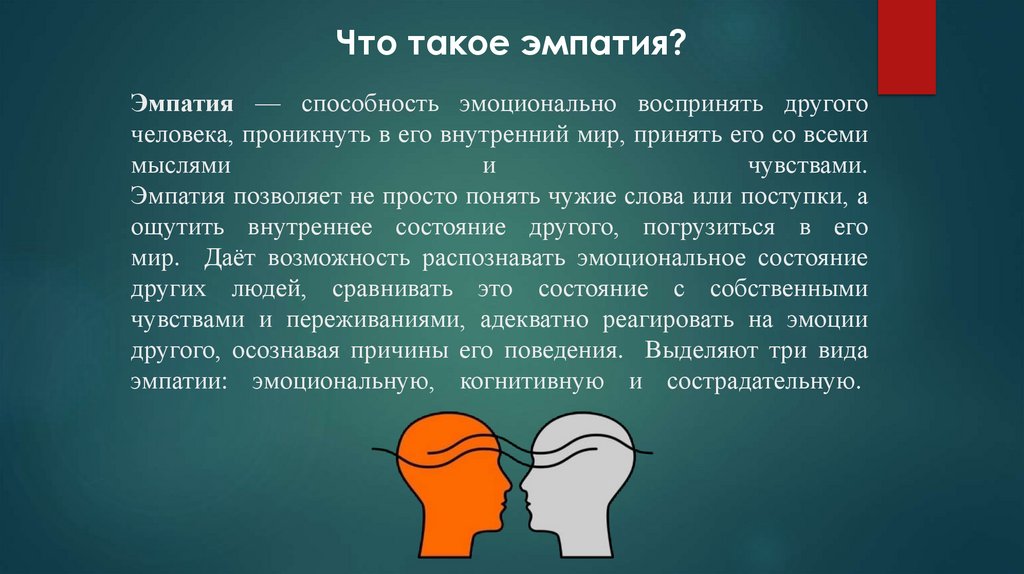 Что такое эмпатия?

Эмпатия — способность эмоционально воспринять другого человека, проникнуть в его внутренний мир, принять его со всеми мыслями и чувствами.
Эмпатия позволяет не просто понять чужие слова или поступки, а ощутить внутреннее состояние другого, погрузиться в его мир. Даёт возможность распознавать эмоциональное состояние других людей, сравнивать это состояние с собственными чувствами и переживаниями, адекватно реагировать на эмоции другого, осознавая причины его поведения. Выделяют три вида эмпатии: эмоциональную, когнитивную и сострадательную.